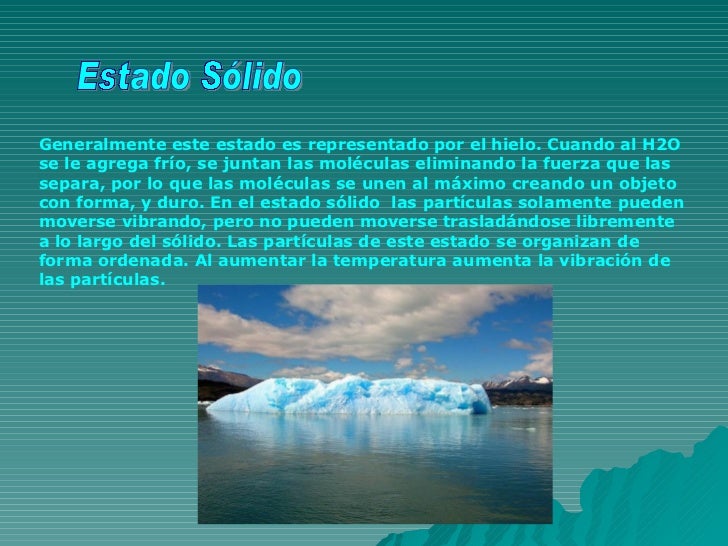 Estado Sólido

Generalmente este estado es representado por el hielo. Cuando al H2O se le agrega frío, se juntan las moléculas eliminando la fuerza que las separa, por lo que las moléculas se unen al máximo creando un objeto con forma, y duro. En el estado sólido las partículas solamente pueden moverse vibrando, pero no pueden moverse trasladándose libremente a lo largo del sólido. Las partículas de este estado se organizan de forma ordenada. Al aumentar la temperatura aumenta la vibración de las partículas.